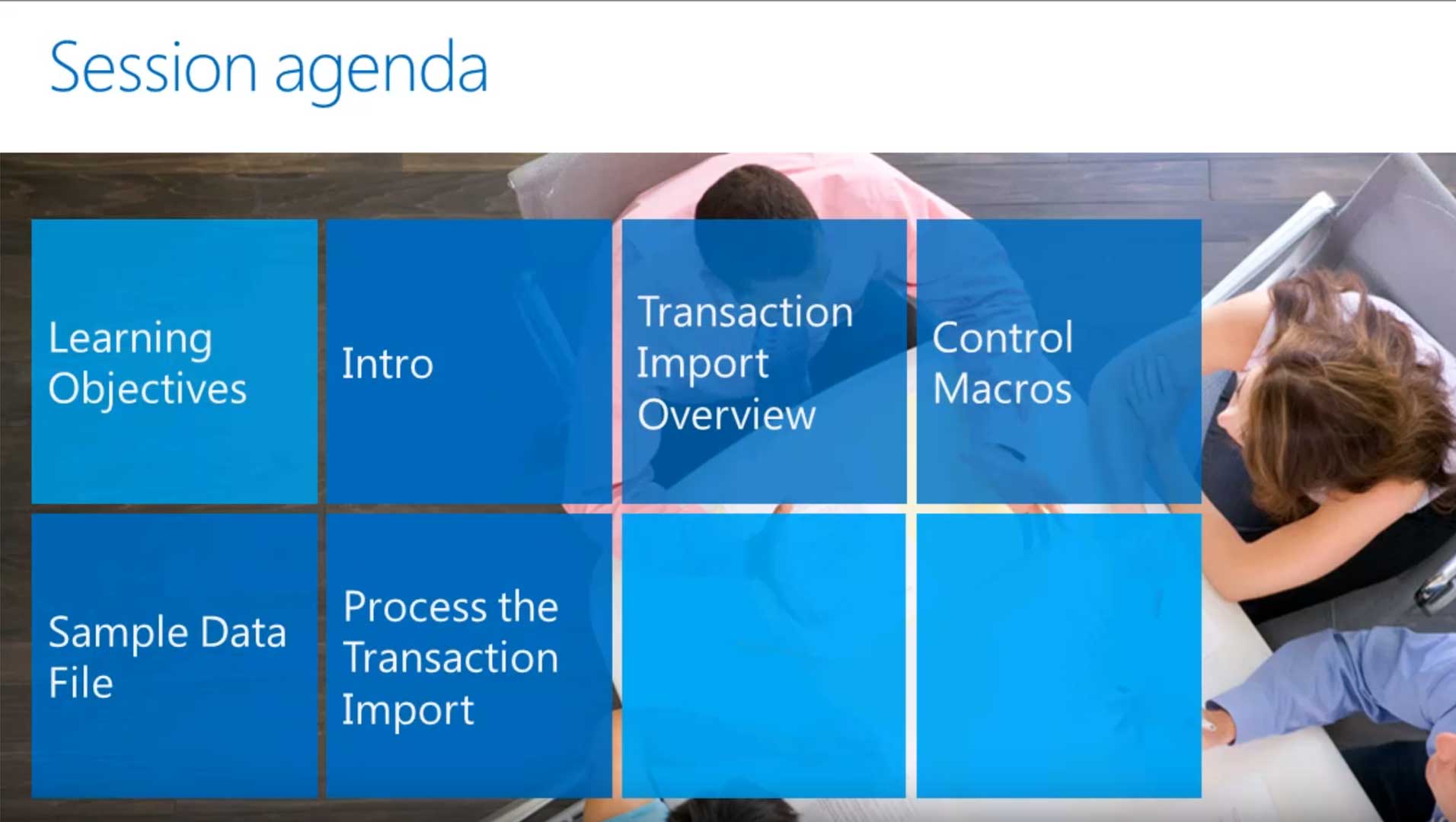 Session agenda

Learning Objectives

Intro

Transaction Import Overview

Control Macros

Sample Data File

Process the Transaction Import